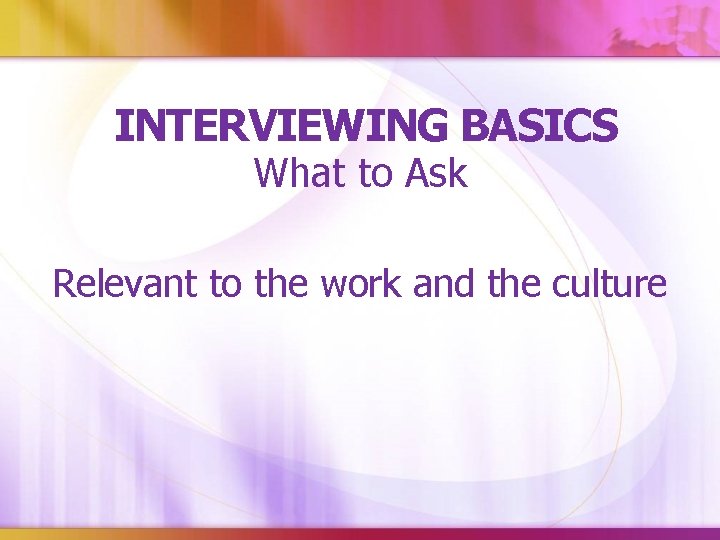 INTERVIEWING BASICS
What to Ask

Relevant to the work and the culture